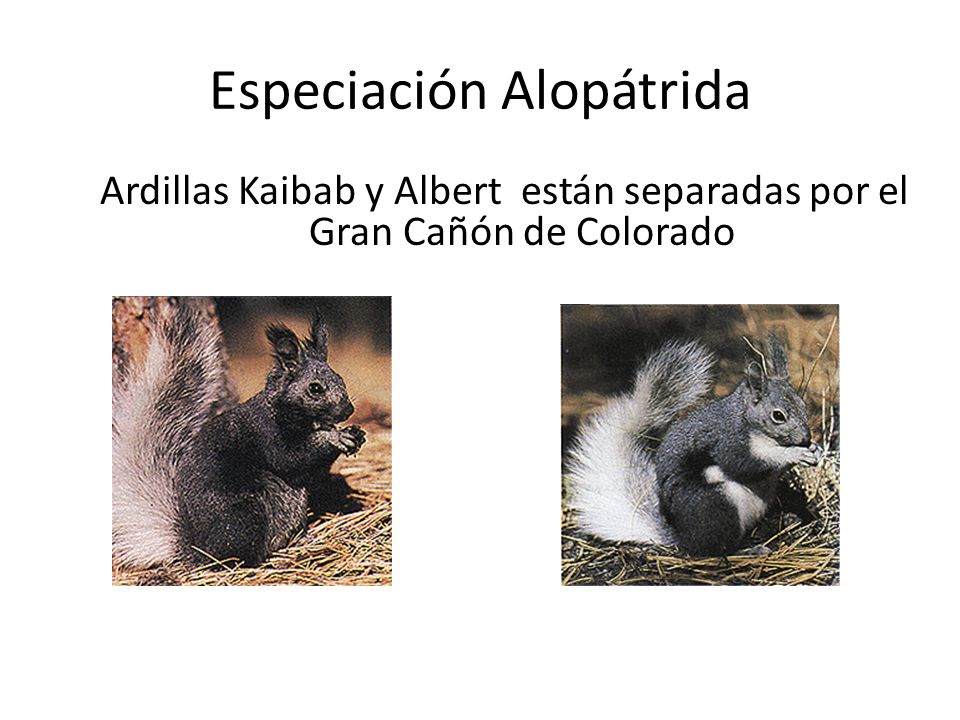 Especiación Alopátrida

Ardillas Kaibab y Albert están separadas por el Gran Cañón de Colorado